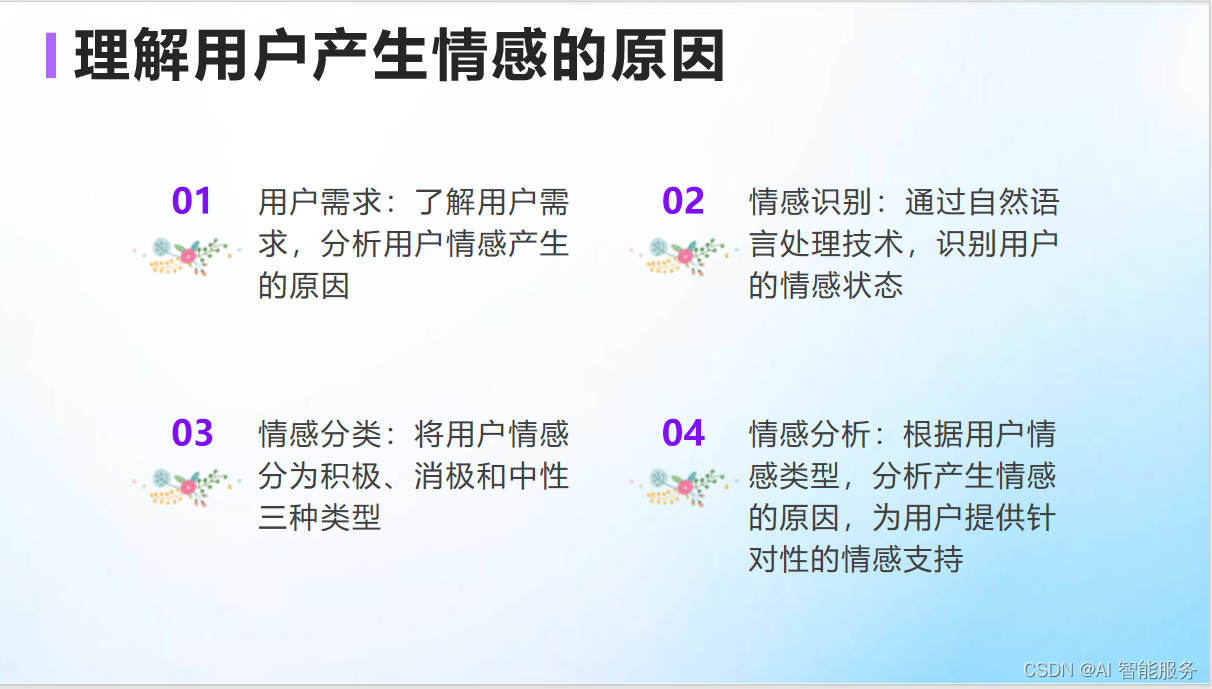 理解用户产生情感的原因

01

用户需求：了解用户需求，分析用户情感产生的原因

02

情感识别：通过自然语言处理技术，识别用户的情感状态

03

情感分类：将用户情感分为积极、消极和中性三种类型

04

情感分析：根据用户情感类型，分析产生情感的原因，为用户提供针对性的情感支持

CSDN @AI 智能服务